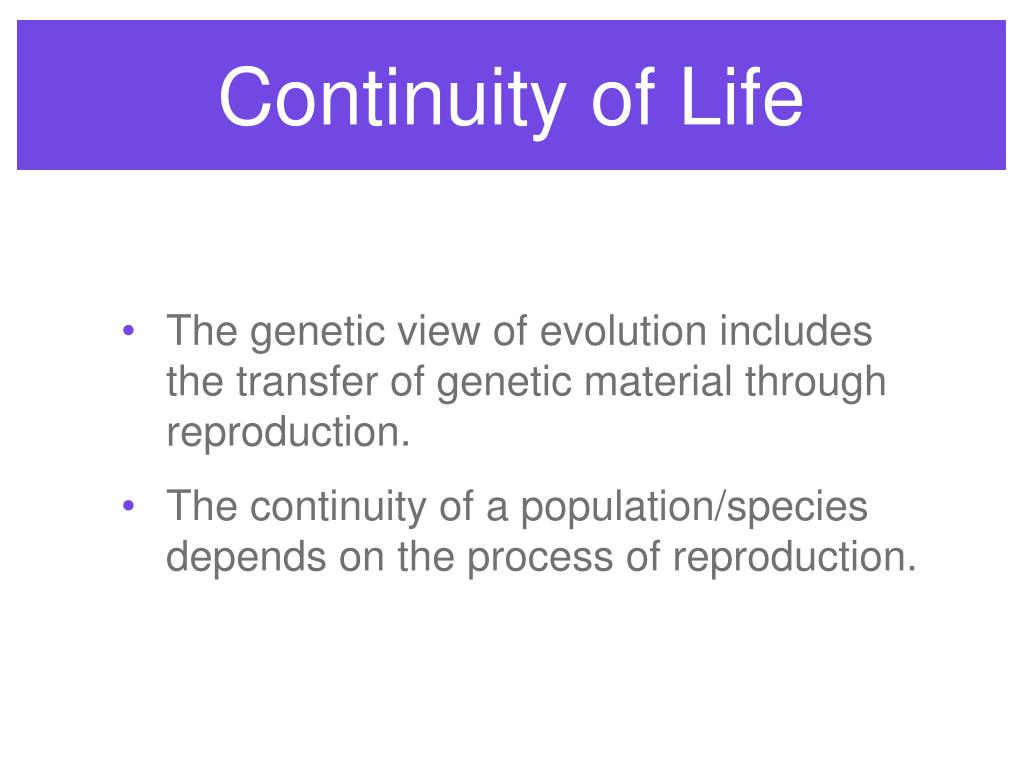 Continuity of Life

• The genetic view of evolution includes the transfer of genetic material through reproduction.

• The continuity of a population/species depends on the process of reproduction.